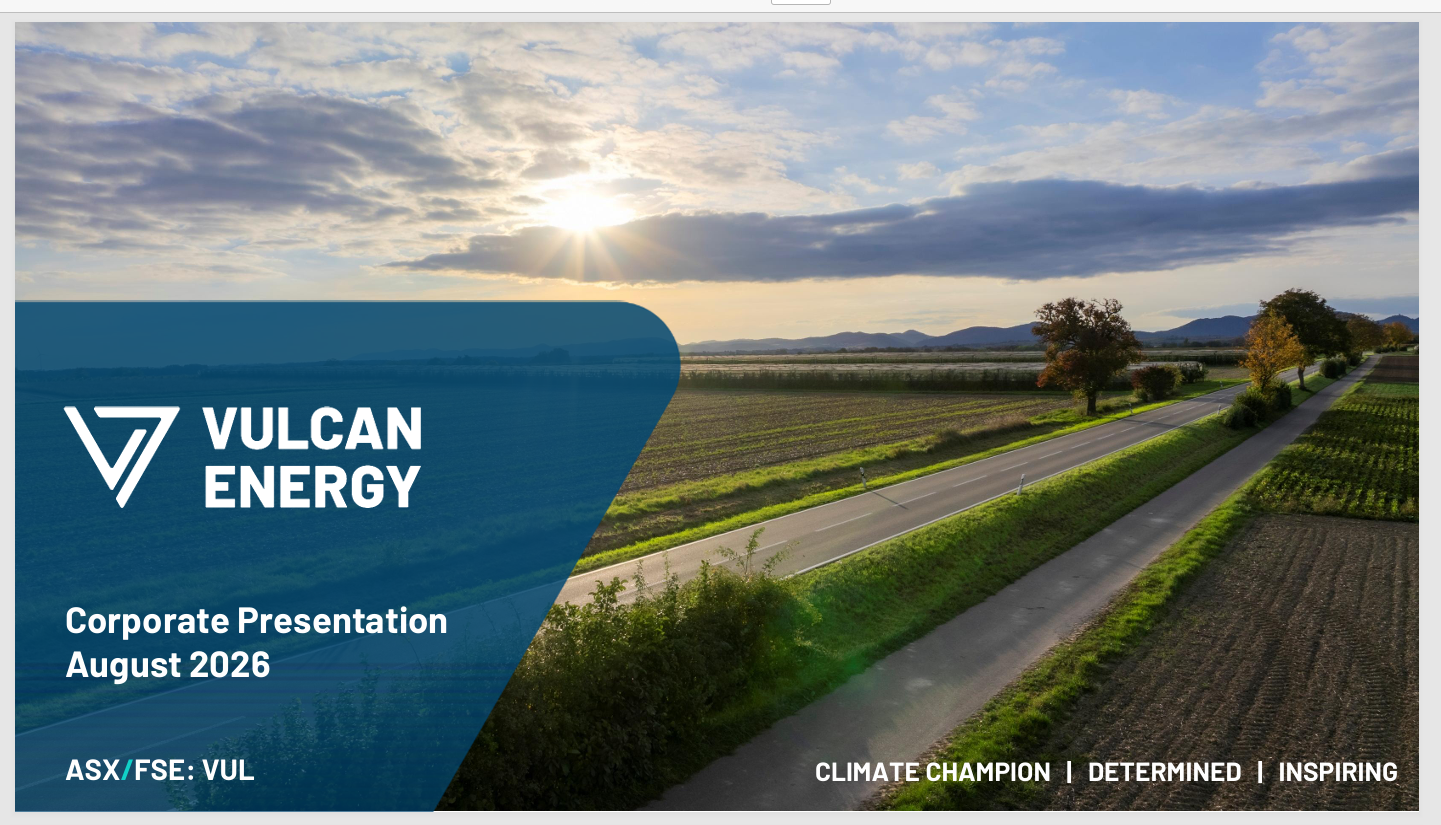 VULCAN ENERGY

Corporate Presentation
August 2026

ASX/FSE: VUL

CLIMATE CHAMPION | DETERMINED | INSPIRING